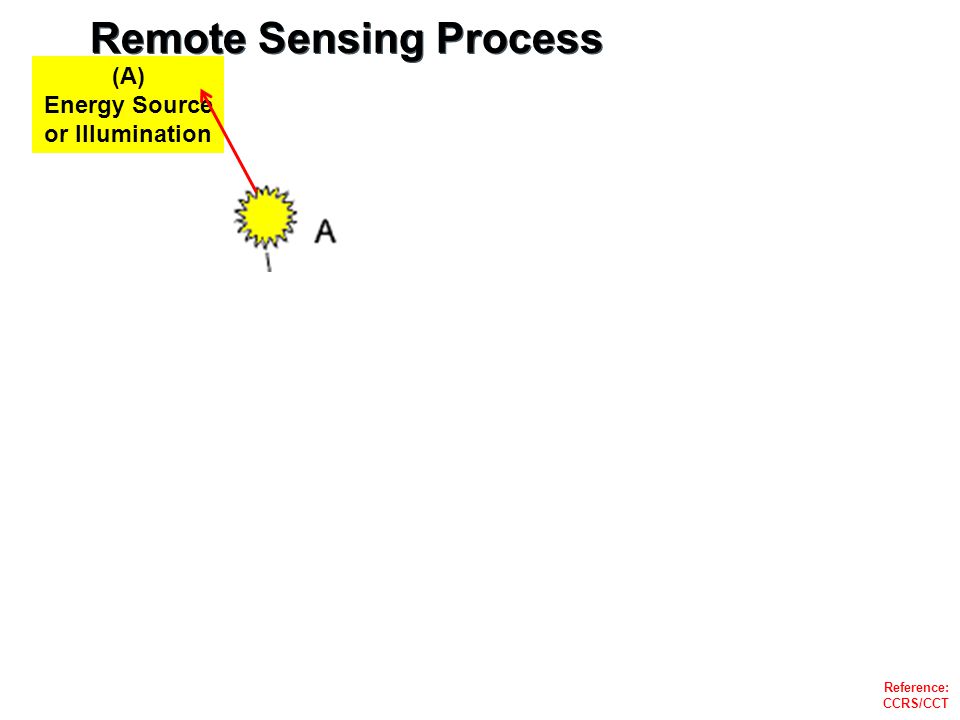 Remote Sensing Process

(A)
Energy Source
or Illumination

A

Reference:
CCRS/CCT